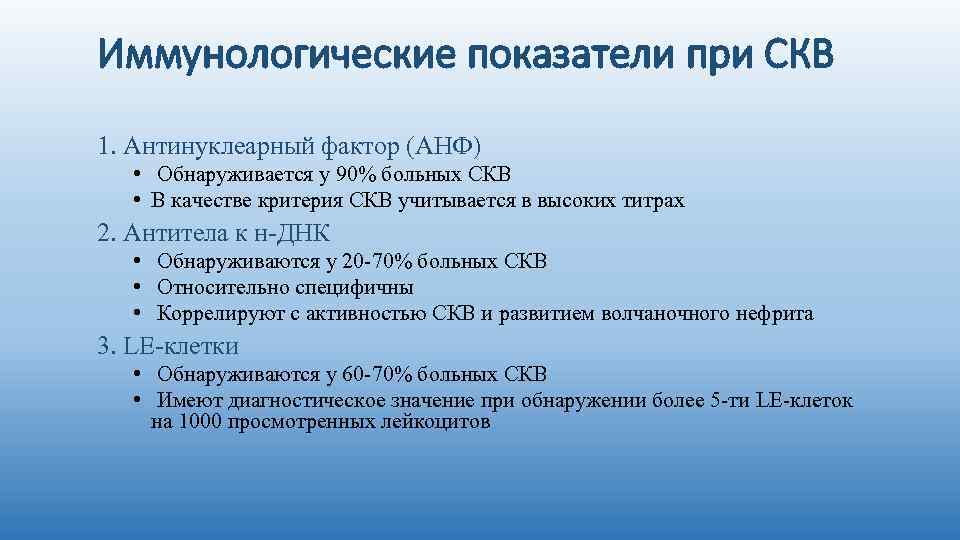 Иммунологические показатели при СКВ

1. Антинуклеарный фактор (АНФ)

• Обнаруживается у 90% больных СКВ
• В качестве критерия СКВ учитывается в высоких титрах

2. Антитела к н-ДНК

• Обнаруживаются у 20-70% больных СКВ
• Относительно специфичны
• Коррелируют с активностью СКВ и развитием волчаночного нефрита

3. LE-клетки

• Обнаруживаются у 60-70% больных СКВ
• Имеют диагностическое значение при обнаружении более 5-ти LE-клеток на 1000 просмотренных лейкоцитов